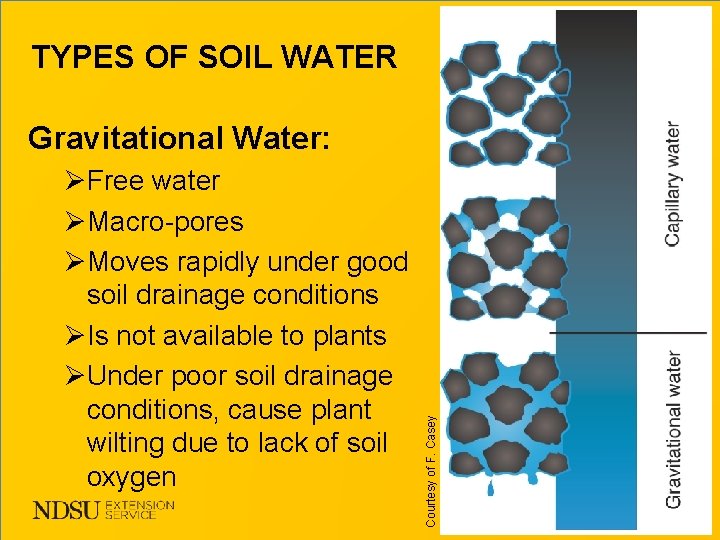 TYPES OF SOIL WATER

Gravitational Water:

➢Free water

➢Macro-pores

➢Moves rapidly under good soil drainage conditions

➢Is not available to plants

➢Under poor soil drainage conditions, cause plant wilting due to lack of soil oxygen

NDSU EXTENSION SERVICE

Courtesy of F. Casey

Capillary water

Gravitational water